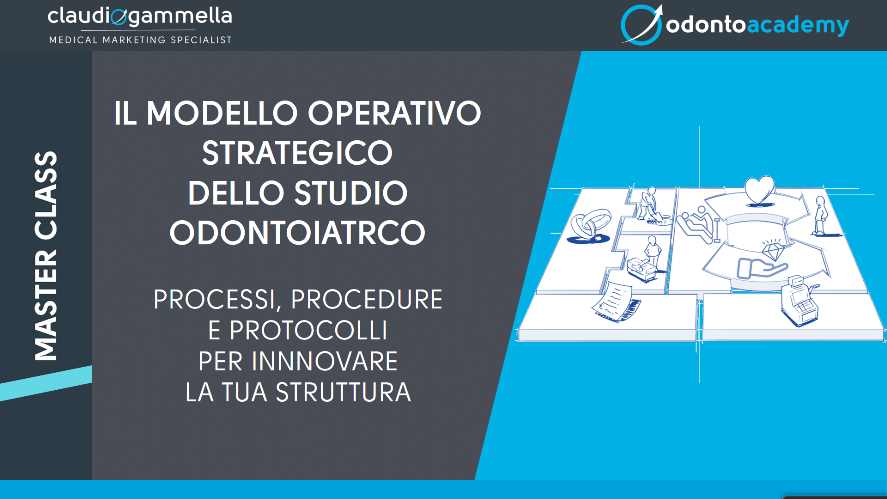 claudiogammella
MEDICAL MARKETING SPECIALIST

odontoacademy

MASTER CLASS

IL MODELLO OPERATIVO STRATEGICO DELLO STUDIO ODONTOIATRCO

PROCESSI, PROCEDURE E PROTOCOLLI PER INNNOVARE LA TUA STRUTTURA